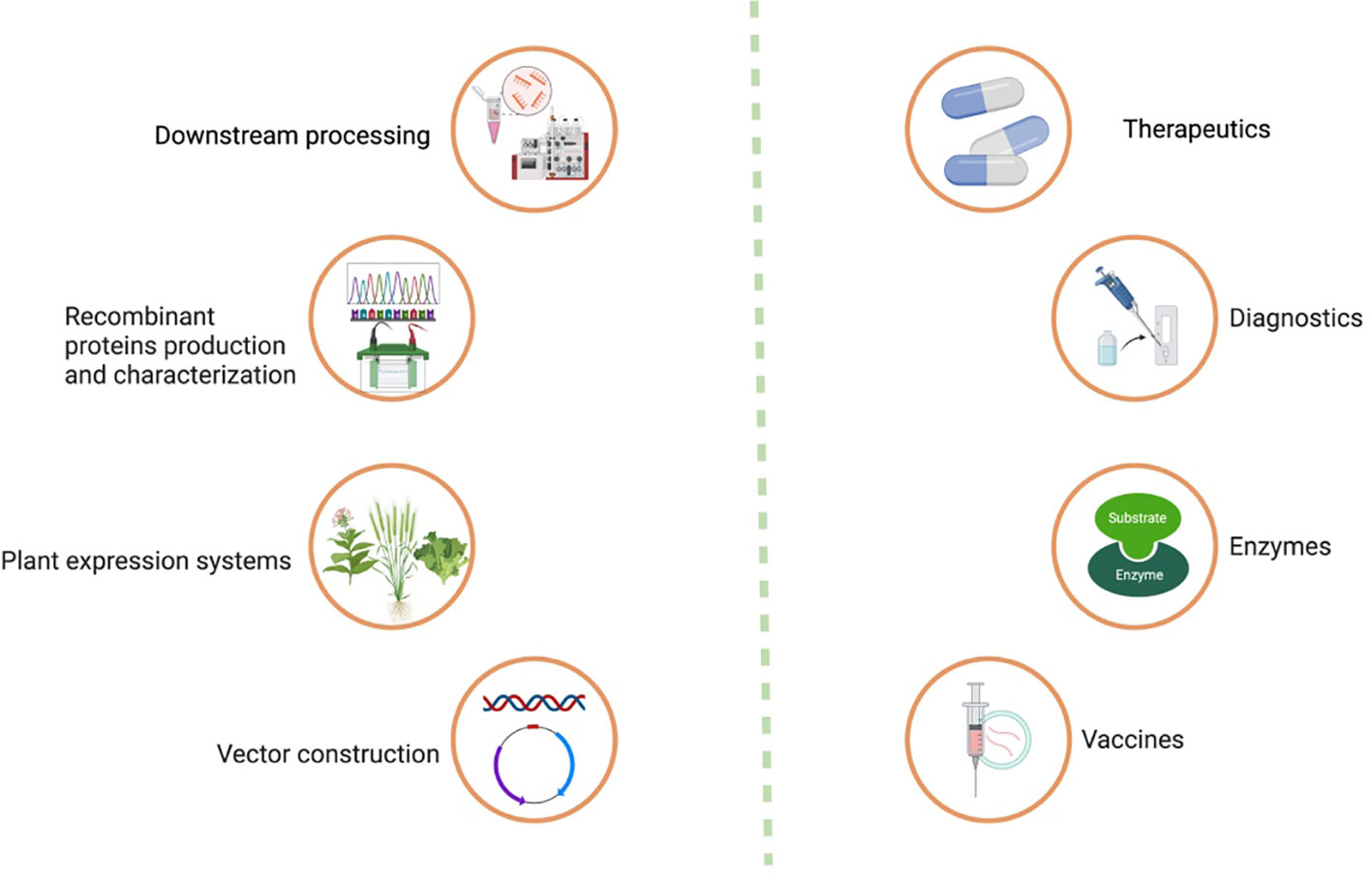 Downstream processing

Recombinant proteins production and characterization

Plant expression systems

Vector construction

Therapeutics

Diagnostics

Substrate

Enzyme

Enzymes

Vaccines